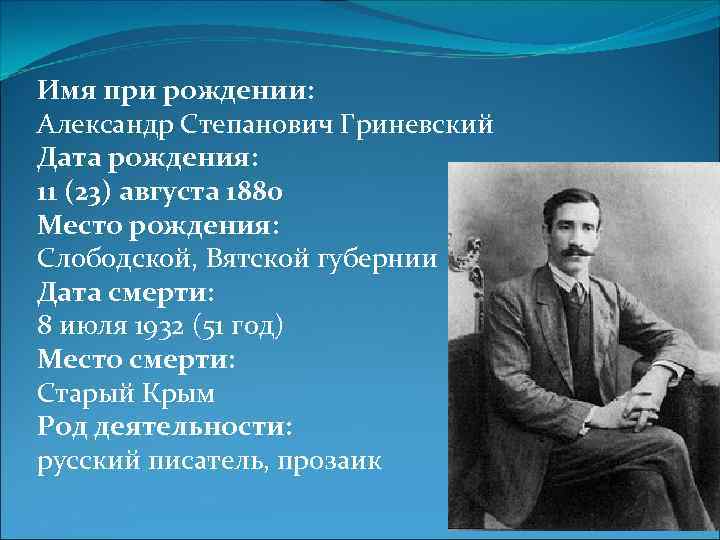 Имя при рождении:
Александр Степанович Гриневский
Дата рождения:
11 (23) августа 1880
Место рождения:
Слободской, Вятской губернии
Дата смерти:
8 июля 1932 (51 год)
Место смерти:
Старый Крым
Род деятельности:
русский писатель, прозаик